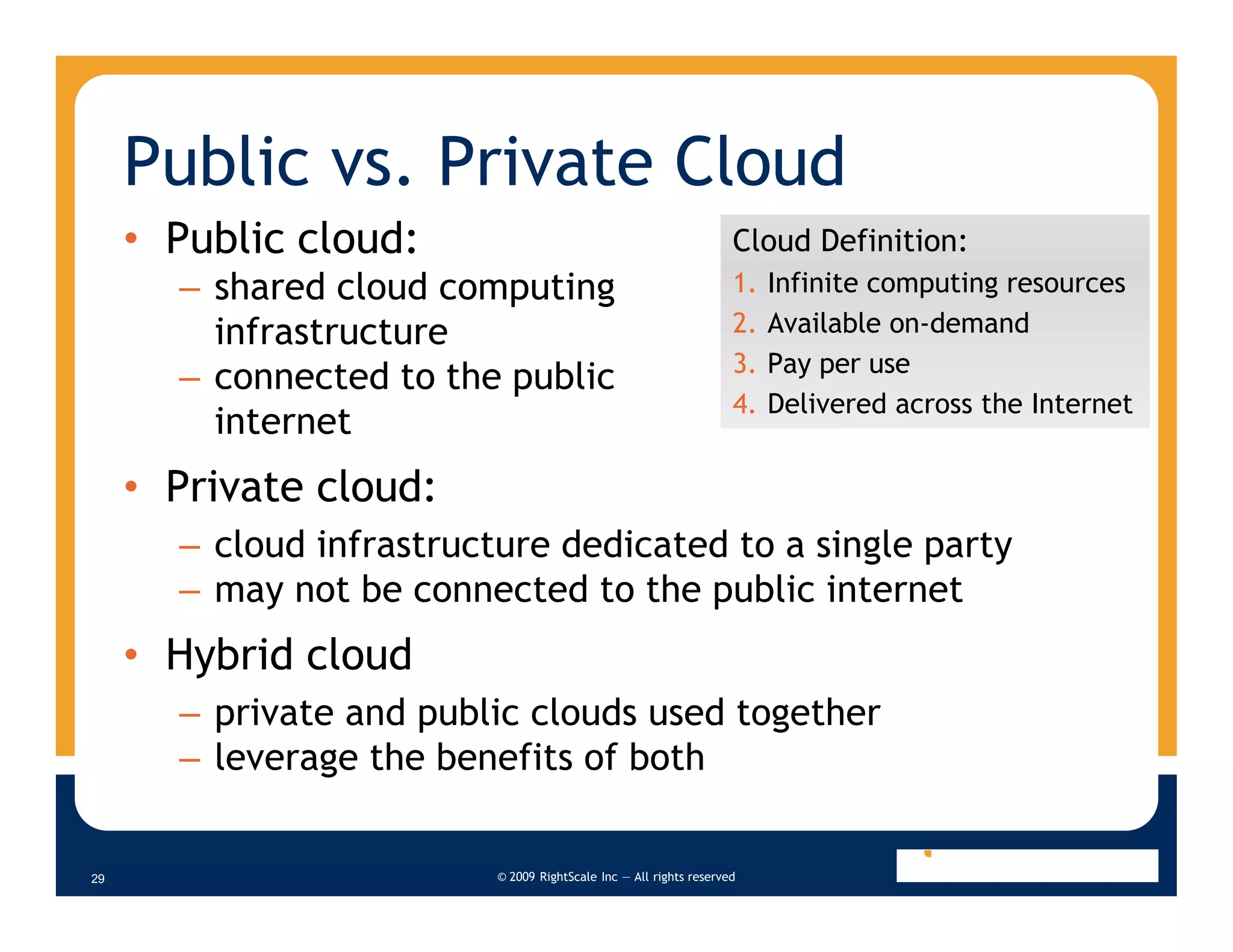 Public vs. Private Cloud

• Public cloud:
– shared cloud computing infrastructure
– connected to the public internet

Cloud Definition:
1. Infinite computing resources
2. Available on-demand
3. Pay per use
4. Delivered across the Internet

• Private cloud:
– cloud infrastructure dedicated to a single party
– may not be connected to the public internet

• Hybrid cloud
– private and public clouds used together
– leverage the benefits of both

29

© 2009 RightScale Inc — All rights reserved